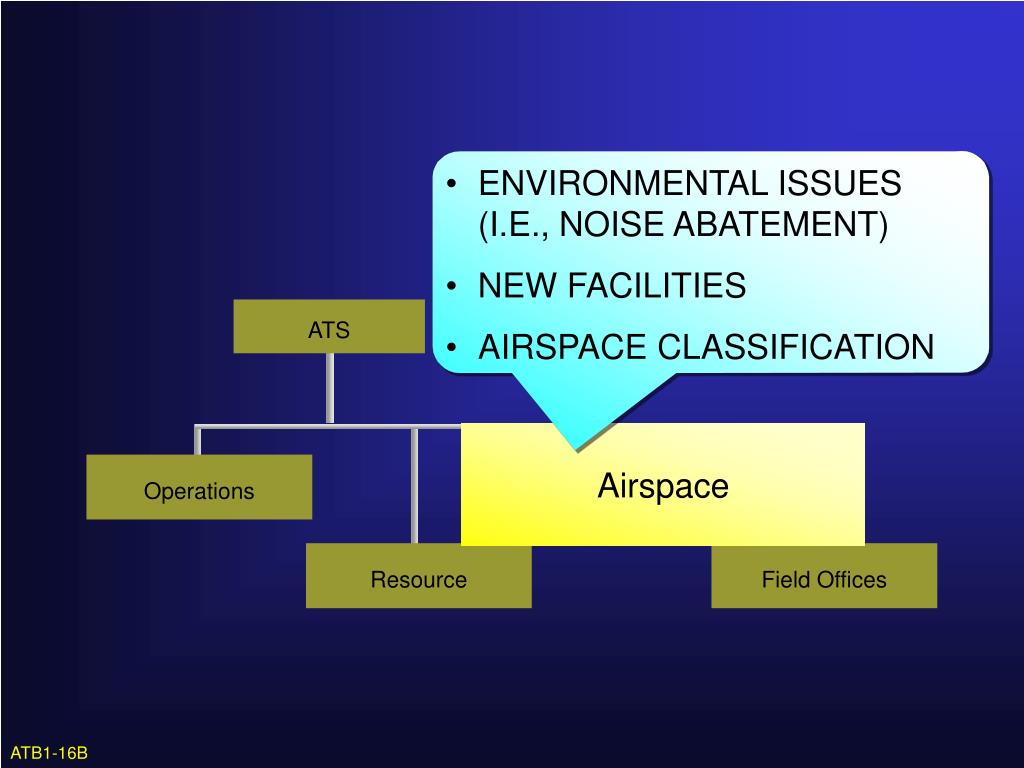 • ENVIRONMENTAL ISSUES (I.E., NOISE ABATEMENT)
• NEW FACILITIES
• AIRSPACE CLASSIFICATION

ATS

Operations

Airspace

Resource

Field Offices

ATB1-16B